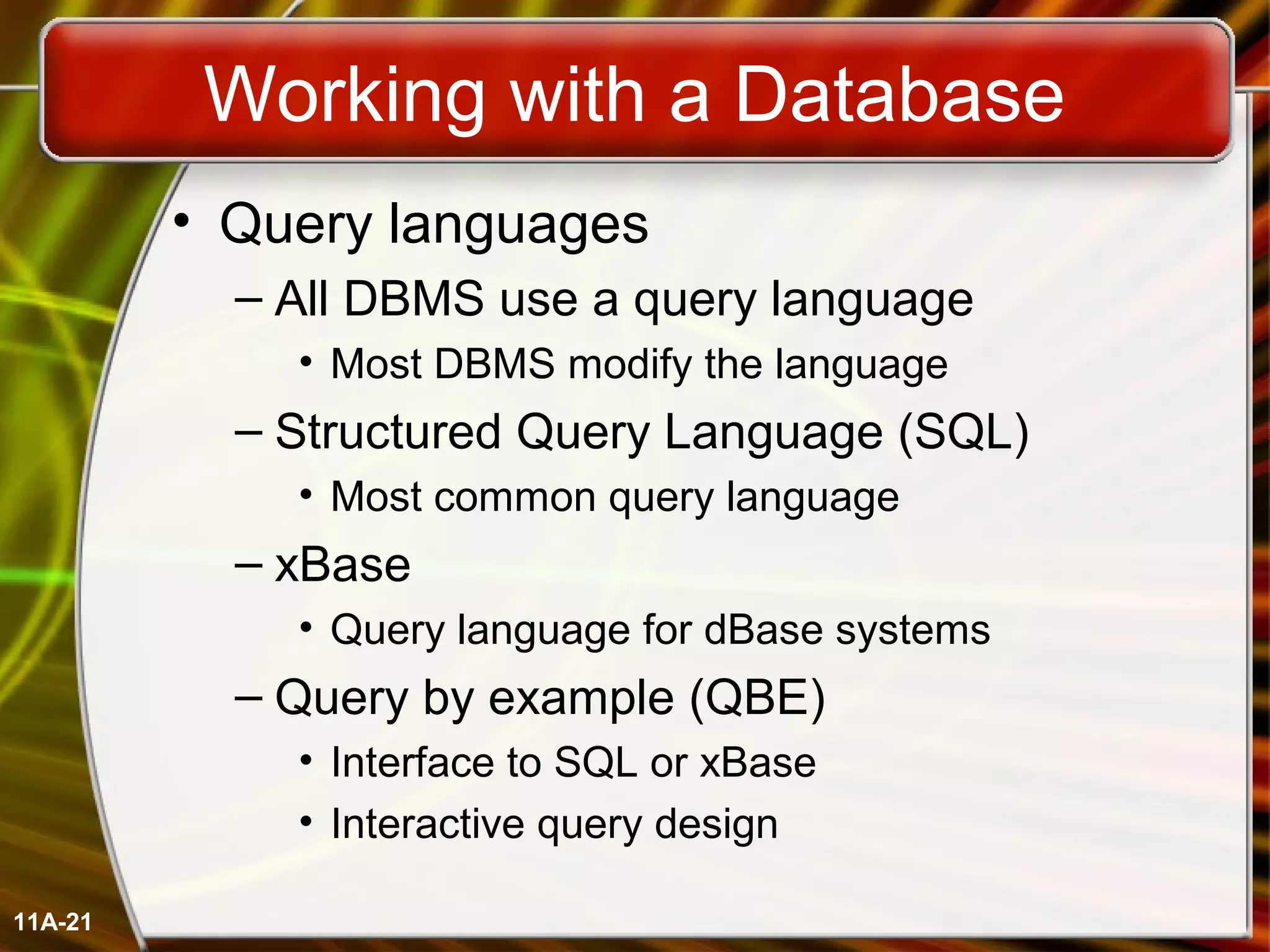 Working with a Database

• Query languages
– All DBMS use a query language
• Most DBMS modify the language
– Structured Query Language (SQL)
• Most common query language
– xBase
• Query language for dBase systems
– Query by example (QBE)
• Interface to SQL or xBase
• Interactive query design

11A-21